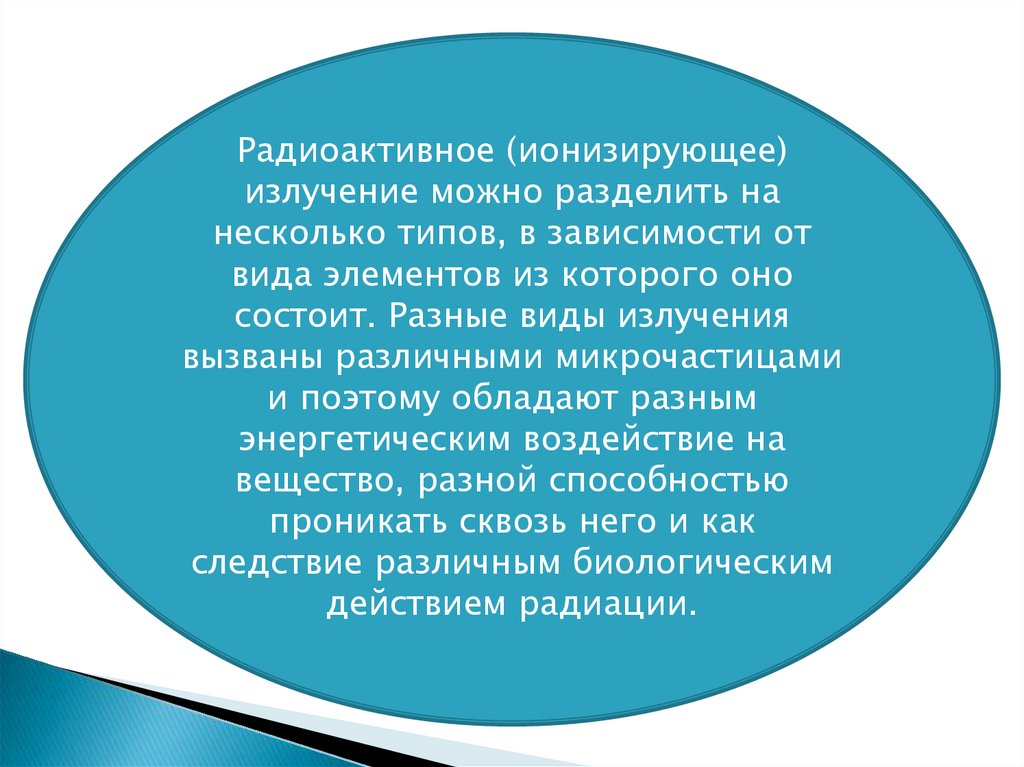 Радиоактивное (ионизирующее) излучение можно разделить на несколько типов, в зависимости от вида элементов из которого оно состоит. Разные виды излучения вызваны различными микрочастицами и поэтому обладают разным энергетическим воздействие на вещество, разной способностью проникать сквозь него и как следствие различным биологическим действием радиации.